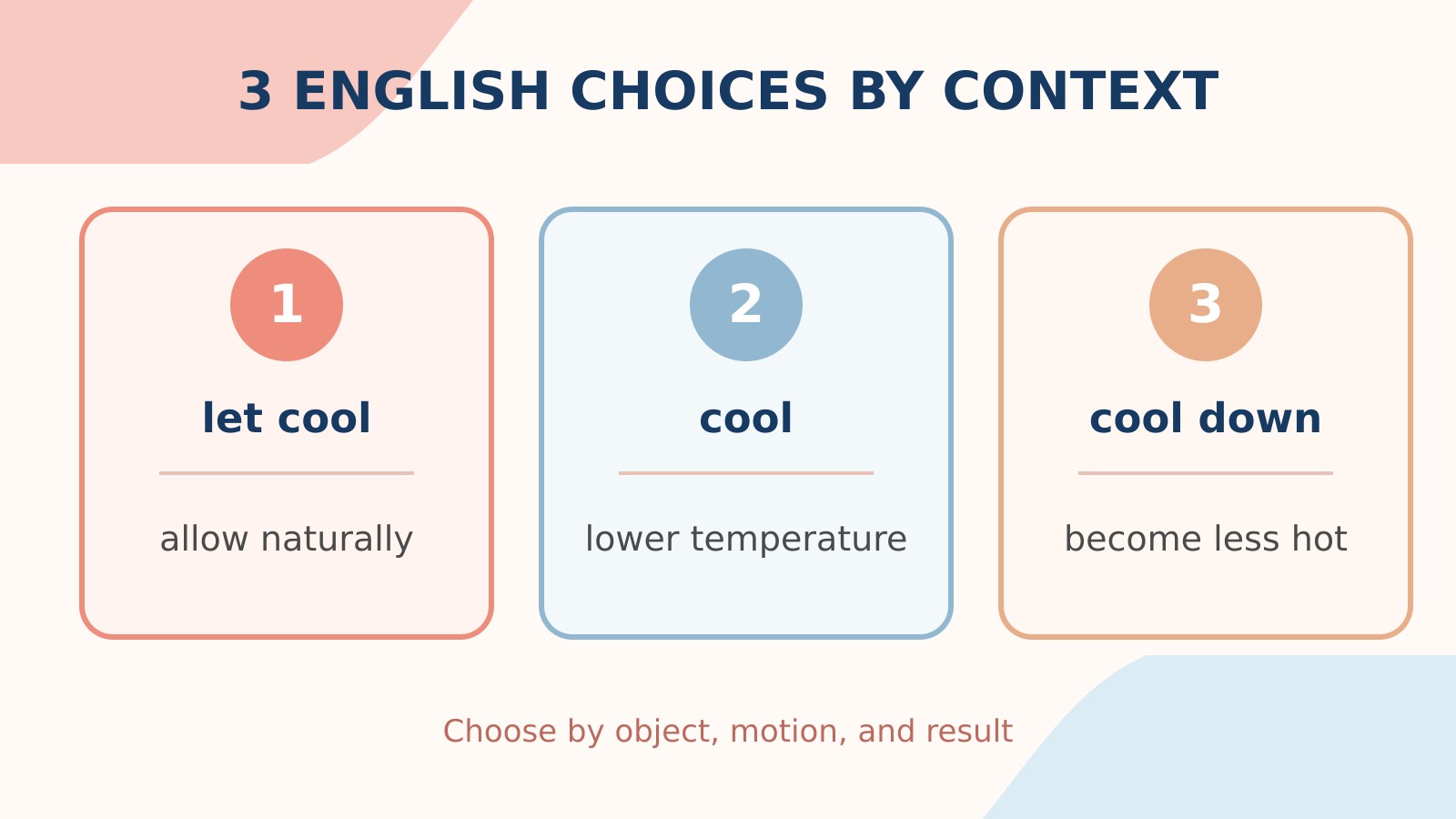 3 ENGLISH CHOICES BY CONTEXT

1
let cool
allow naturally

2
cool
lower temperature

3
cool down
become less hot

Choose by object, motion, and result